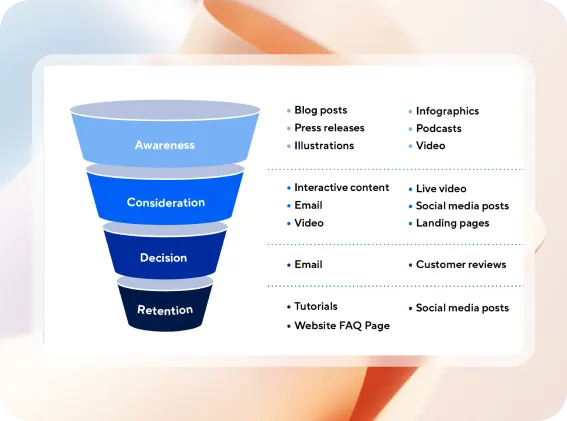 Awareness

Consideration

Decision

Retention

• Blog posts
• Press releases
• Illustrations

• Infographics
• Podcasts
• Video

• Interactive content
• Email
• Video

• Live video
• Social media posts
• Landing pages

• Email

• Customer reviews

• Tutorials
• Website FAQ Page

• Social media posts